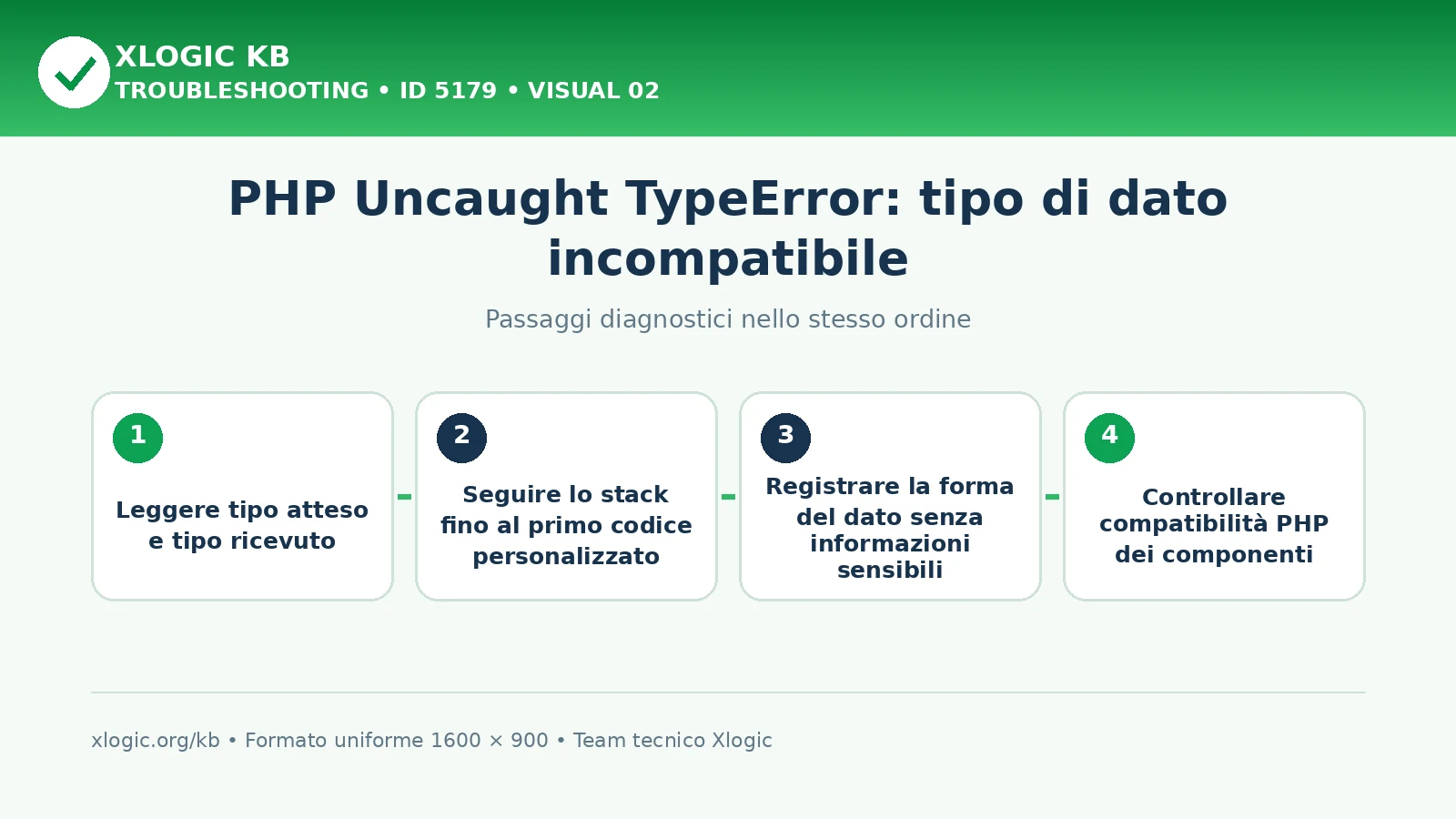 XLOGIC KB
TROUBLESHOOTING • ID 5179 • VISUAL 02

PHP Uncaught TypeError: tipo di dato incompatibile

Passaggi diagnostici nello stesso ordine

1
Leggere tipo atteso e tipo ricevuto

2
Seguire lo stack fino al primo codice personalizzato

3
Registrare la forma del dato senza informazioni sensibili

4
Controllare compatibilità PHP dei componenti

xlogic.org/kb • Formato uniforme 1600 × 900 • Team tecnico Xlogic